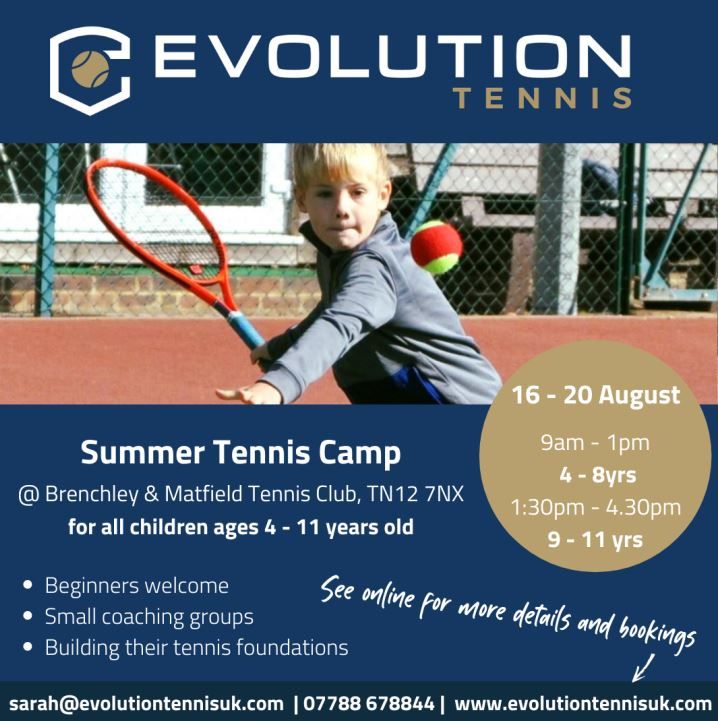 EVOLUTION
TENNIS

16 - 20 August

9am - 1pm
4 - 8yrs
1:30pm - 4.30pm
9 - 11 yrs

Summer Tennis Camp
@ Brenchley & Matfield Tennis Club, TN12 7NX
for all children ages 4 - 11 years old

• Beginners welcome
• Small coaching groups
• Building their tennis foundations

See online for more details and bookings

sarah@evolutiontennisuk.com | 07788 678844 | www.evolutiontennisuk.com